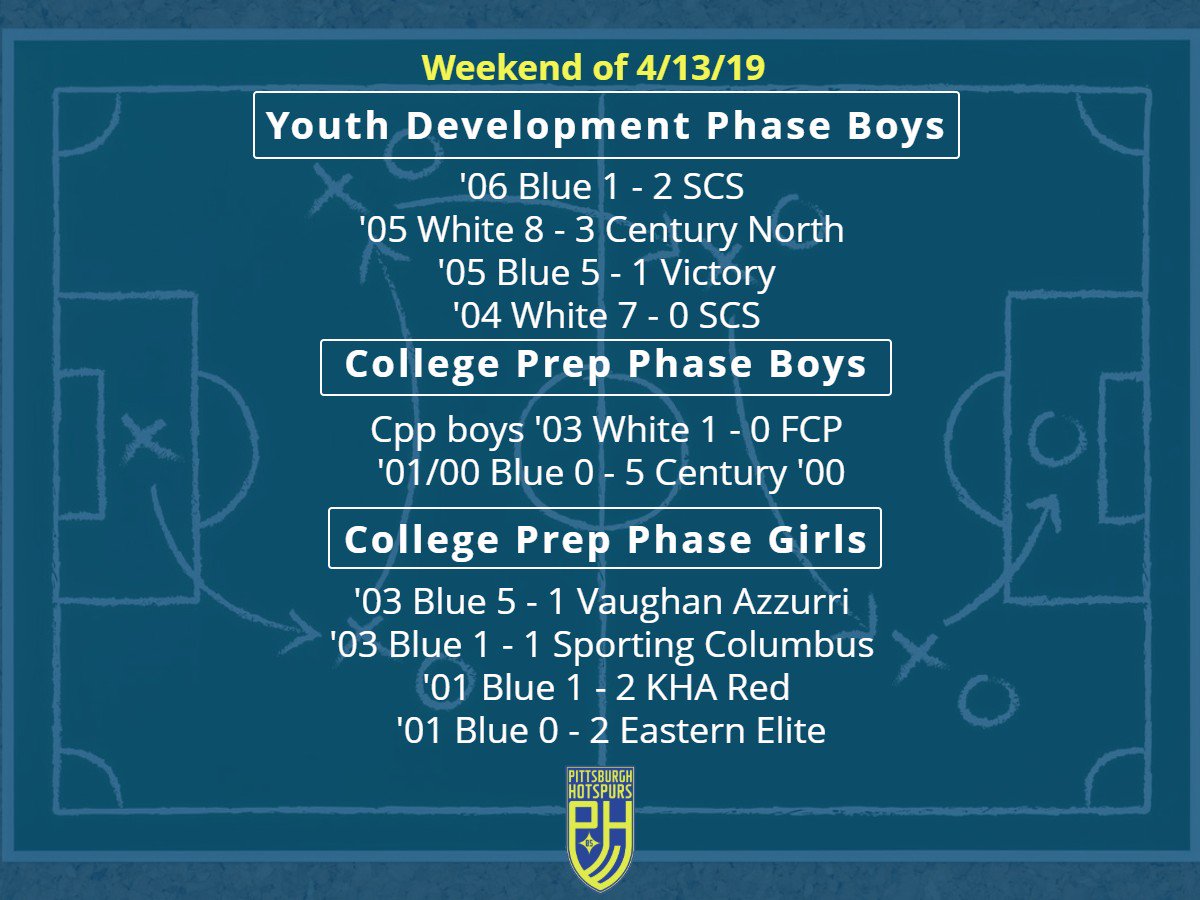 Weekend of 4/13/19

Youth Development Phase Boys

'06 Blue 1 - 2 SCS
'05 White 8 - 3 Century North
'05 Blue 5 - 1 Victory
'04 White 7 - 0 SCS

College Prep Phase Boys

Cpp boys '03 White 1 - 0 FCP
'01/00 Blue 0 - 5 Century '00

College Prep Phase Girls

'03 Blue 5 - 1 Vaughan Azzurri
'03 Blue 1 - 1 Sporting Columbus
'01 Blue 1 - 2 KHA Red
'01 Blue 0 - 2 Eastern Elite

PITTSBURGH HOTSPURS
PH